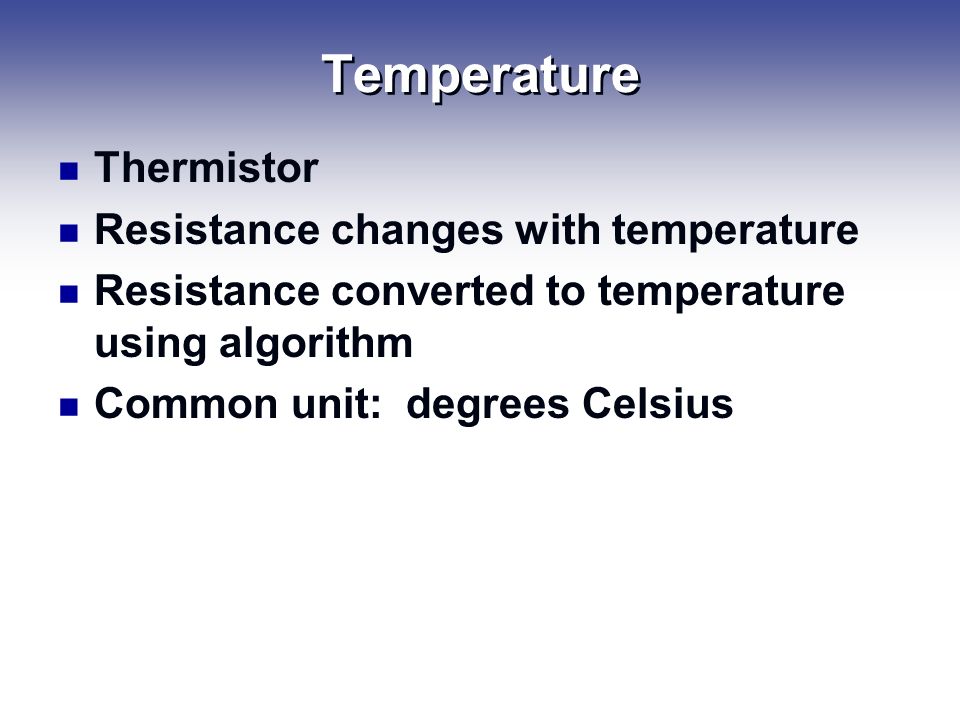 Temperature

- Thermistor
- Resistance changes with temperature
- Resistance converted to temperature using algorithm
- Common unit:  degrees Celsius